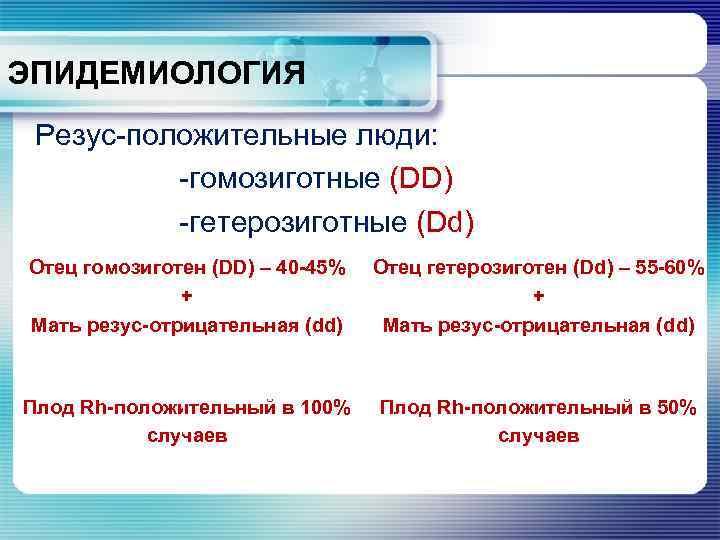 ЭПИДЕМИОЛОГИЯ

Резус-положительные люди:
-гомозиготные (DD)
-гетерозиготные (Dd)

Отец гомозиготен (DD) – 40-45%
+
Мать резус-отрицательная (dd)

Плод Rh-положительный в 100% случаев

Отец гетерозиготен (Dd) – 55-60%
+
Мать резус-отрицательная (dd)

Плод Rh-положительный в 50% случаев